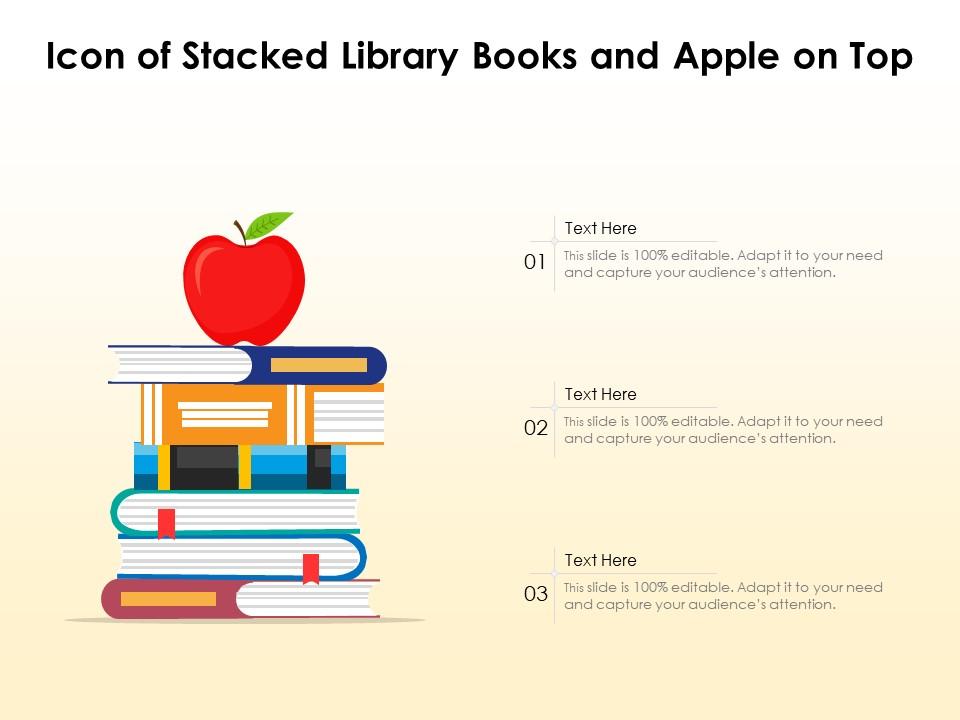 Icon of Stacked Library Books and Apple on Top

01
Text Here
This slide is 100% editable. Adapt it to your need and capture your audience's attention.

02
Text Here
This slide is 100% editable. Adapt it to your need and capture your audience's attention.

03
Text Here
This slide is 100% editable. Adapt it to your need and capture your audience's attention.